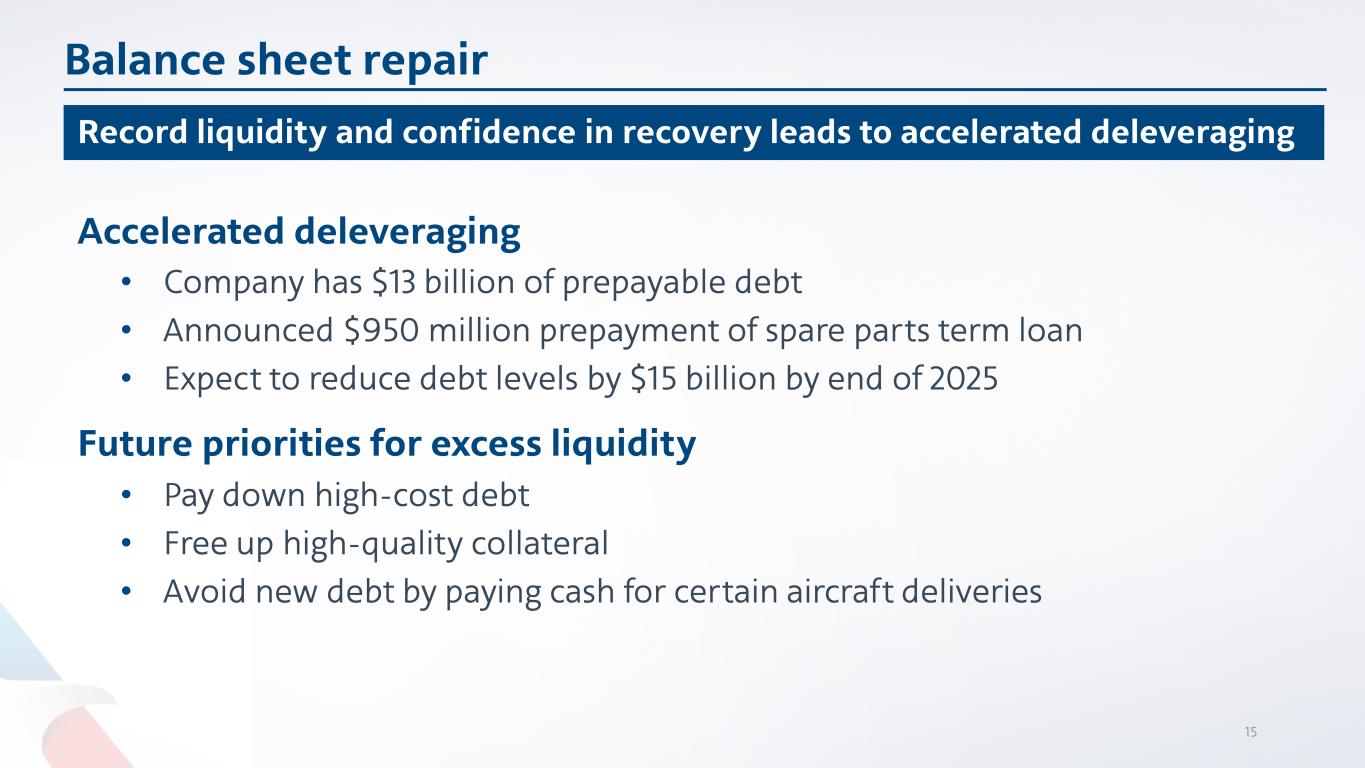 Balance sheet repair

Record liquidity and confidence in recovery leads to accelerated deleveraging

Accelerated deleveraging

• Company has \$13 billion of prepayable debt
• Announced \$950 million prepayment of spare parts term loan
• Expect to reduce debt levels by \$15 billion by end of 2025

Future priorities for excess liquidity

• Pay down high-cost debt
• Free up high-quality collateral
• Avoid new debt by paying cash for certain aircraft deliveries

15